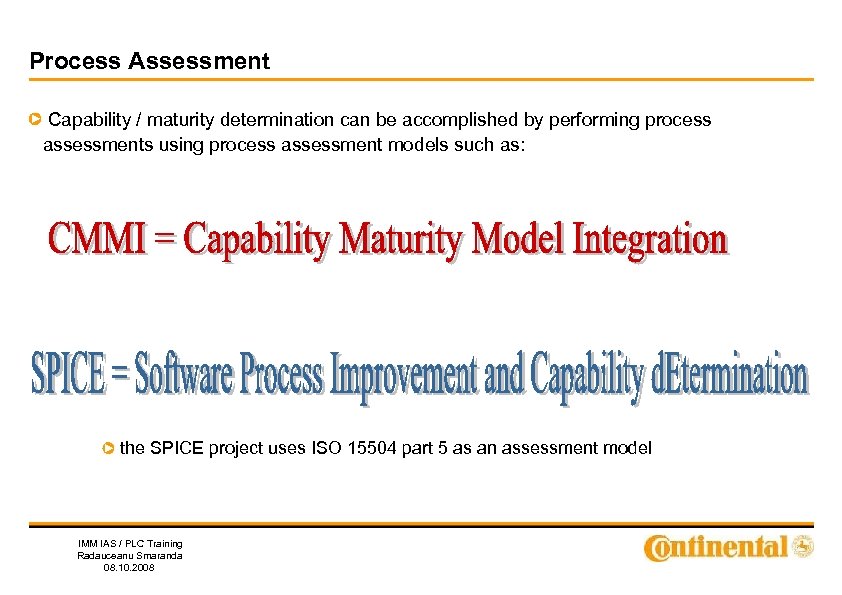 Process Assessment

Capability / maturity determination can be accomplished by performing process assessments using process assessment models such as:

CMMI = Capability Maturity Model Integration

SPICE = Software Process Improvement and Capability dEtermination

the SPICE project uses ISO 15504 part 5 as an assessment model

IMM IAS / PLC Training
Radauceanu Smaranda
08.10.2008

Continental